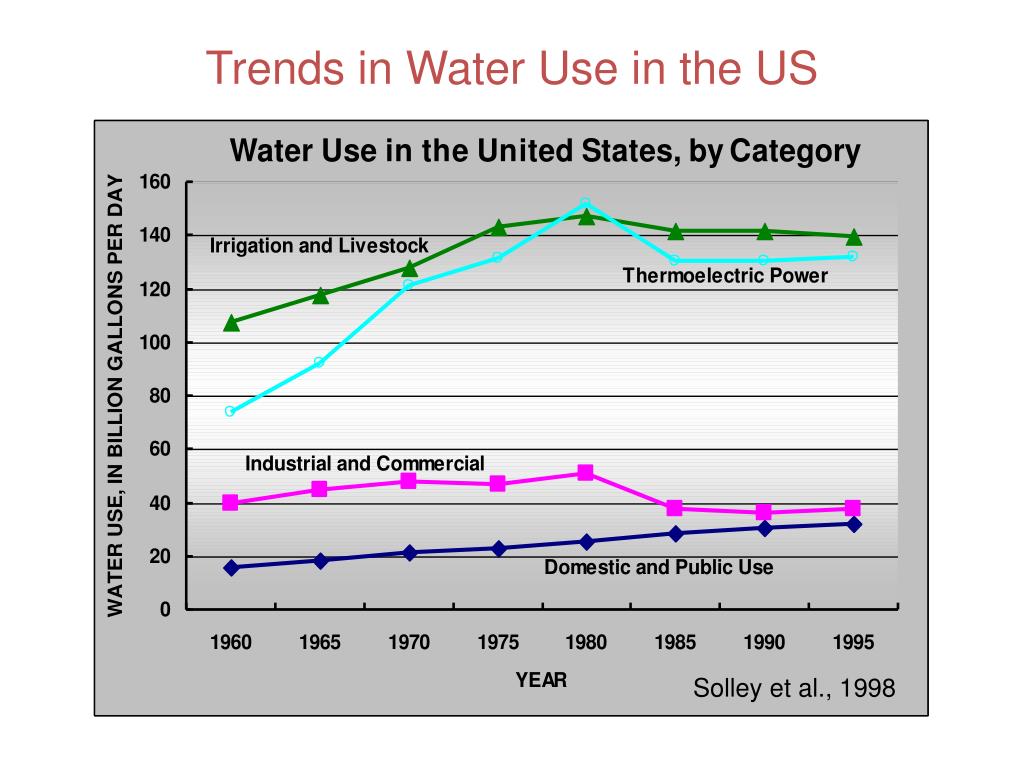 Trends in Water Use in the US

Water Use in the United States, by Category

WATER USE, IN BILLION GALLONS PER DAY

160
140
120
100
80
60
40
20
0

Irrigation and Livestock

Thermoelectric Power

Industrial and Commercial

Domestic and Public Use

1960 1965 1970 1975 1980 1985 1990 1995

YEAR

Solley et al., 1998